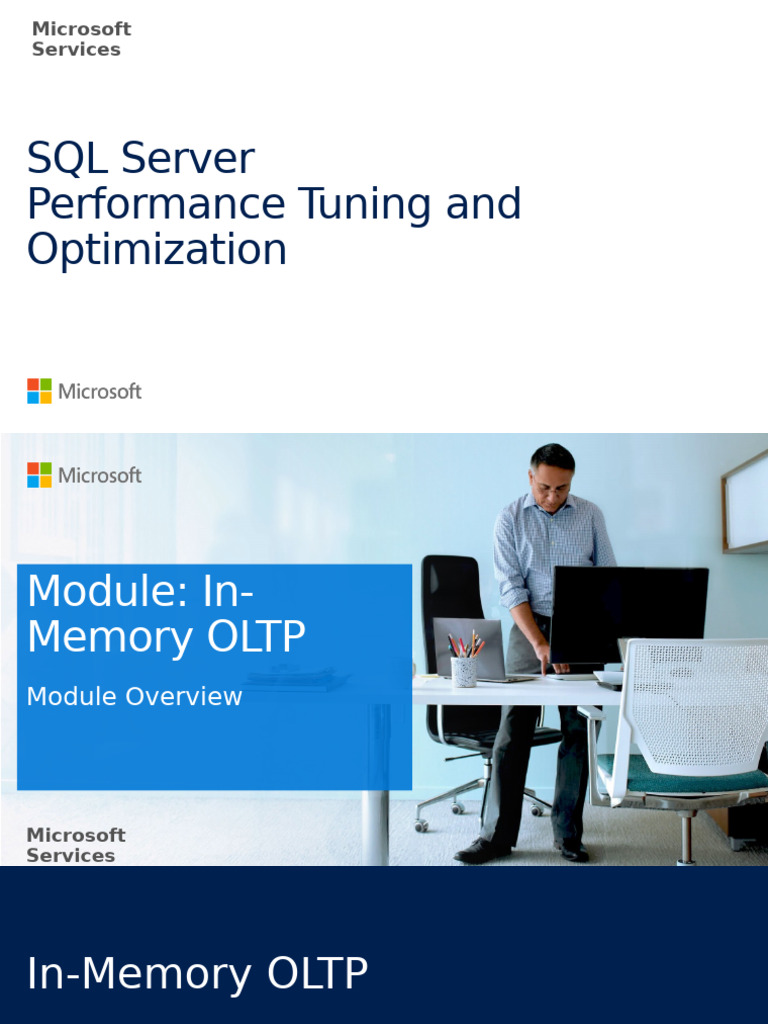 Microsoft Services

SQL Server Performance Tuning and Optimization

Microsoft

Microsoft

Module: In-Memory OLTP

Module Overview

Microsoft Services

In-Memory OLTP